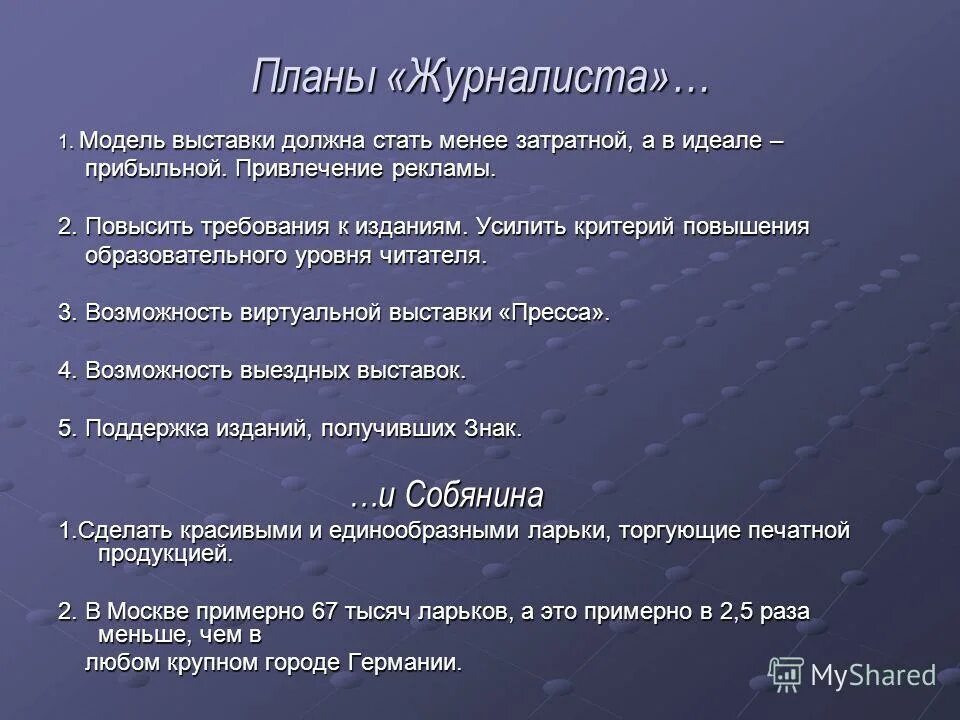 Планы «Журналиста»…

1. Модель выставки должна стать менее затратной, а в идеале – прибыльной. Привлечение рекламы.

2. Повысить требования к изданиям. Усилить критерий повышения образовательного уровня читателя.

3. Возможность виртуальной выставки «Пресса».

4. Возможность выездных выставок.

5. Поддержка изданий, получивших Знак.

…и Собянина

1.Сделать красивыми и единообразными ларьки, торгующие печатной продукцией.

2. В Москве примерно 67 тысяч ларьков, а это примерно в 2,5 раза меньше, чем в любом крупном городе Германии.

MyShared